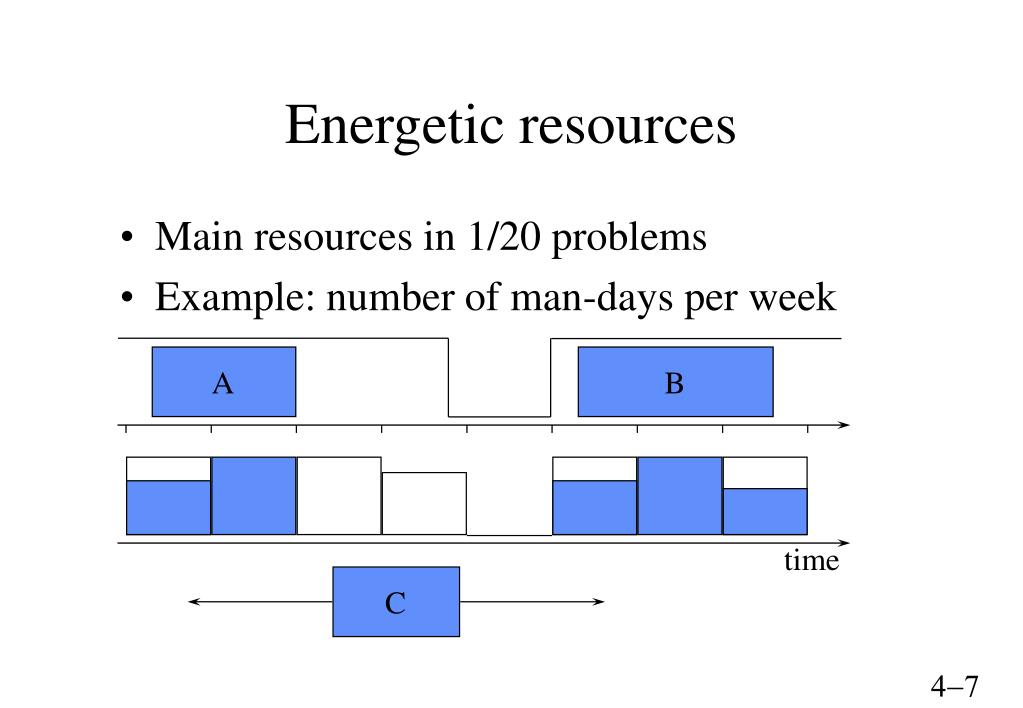 Energetic resources

• Main resources in 1/20 problems
• Example: number of man-days per week

A

B

time

C

4–7